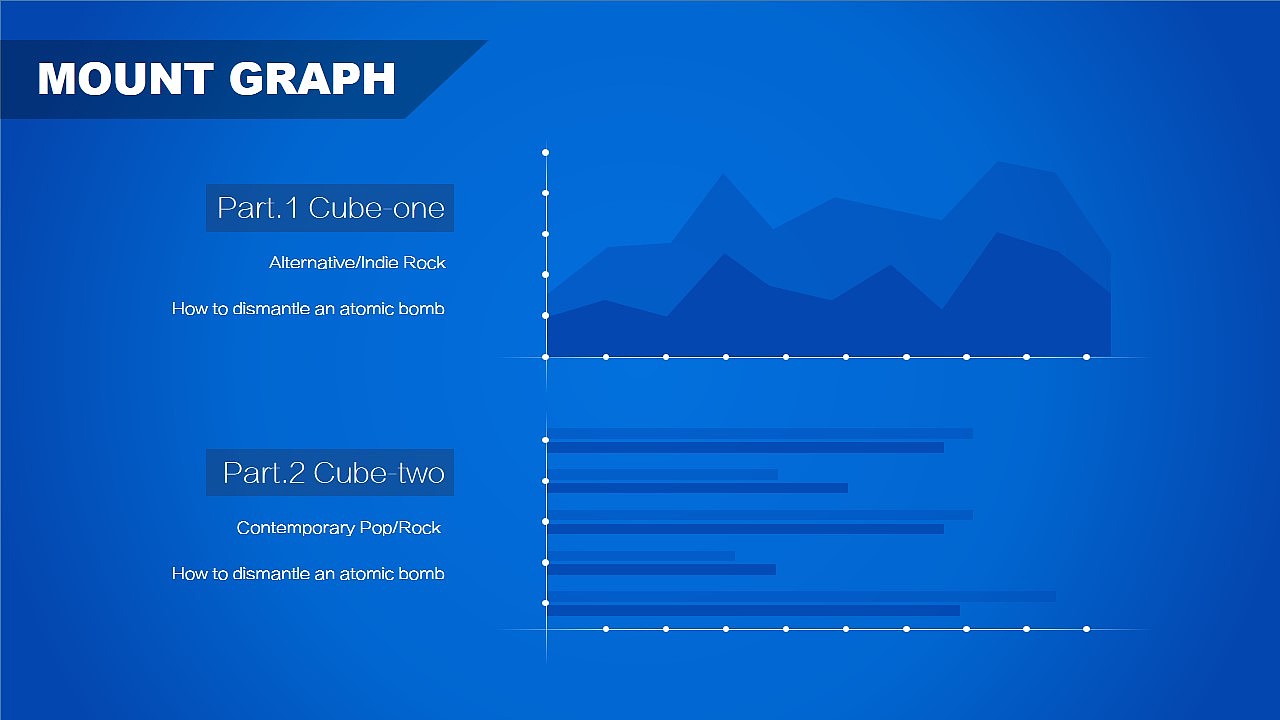 MOUNT GRAPH

Part.1 Cube-one

Alternative/Indie Rock

How to dismantle an atomic bomb

Part.2 Cube-two

Contemporary Pop/Rock

How to dismantle an atomic bomb